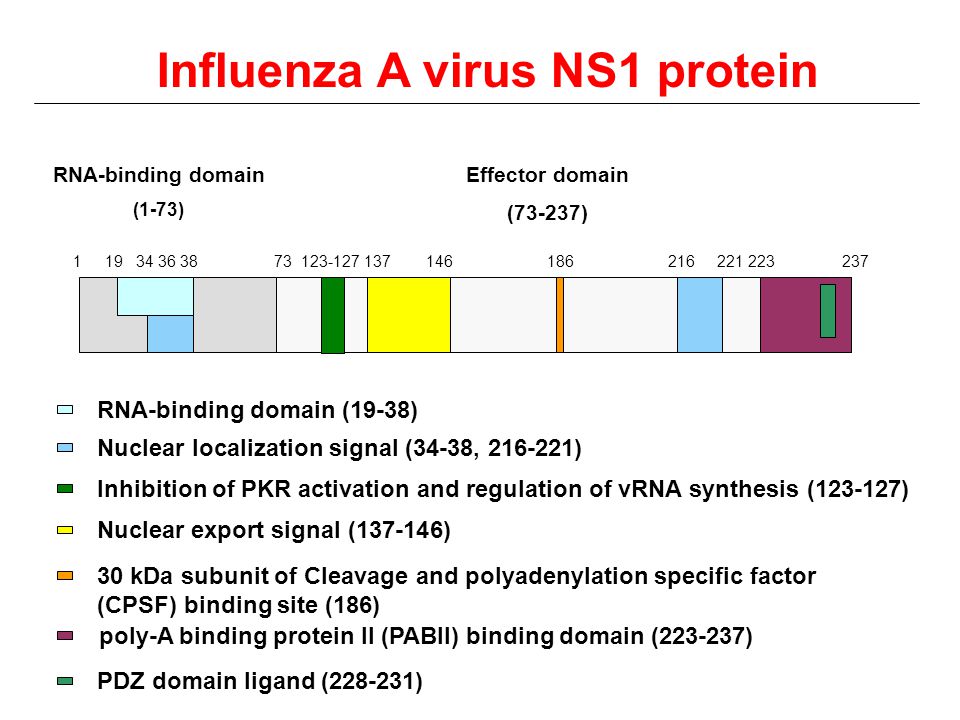 Influenza A virus NS1 protein

RNA-binding domain
(1-73)

Effector domain
(73-237)

1 19 34 36 38 73 123-127 137 146 186 216 221 223 237

RNA-binding domain (19-38)

Nuclear localization signal (34-38, 216-221)

Inhibition of PKR activation and regulation of vRNA synthesis (123-127)

Nuclear export signal (137-146)

30 kDa subunit of Cleavage and polyadenylation specific factor (CPSF) binding site (186)

poly-A binding protein II (PABII) binding domain (223-237)

PDZ domain ligand (228-231)